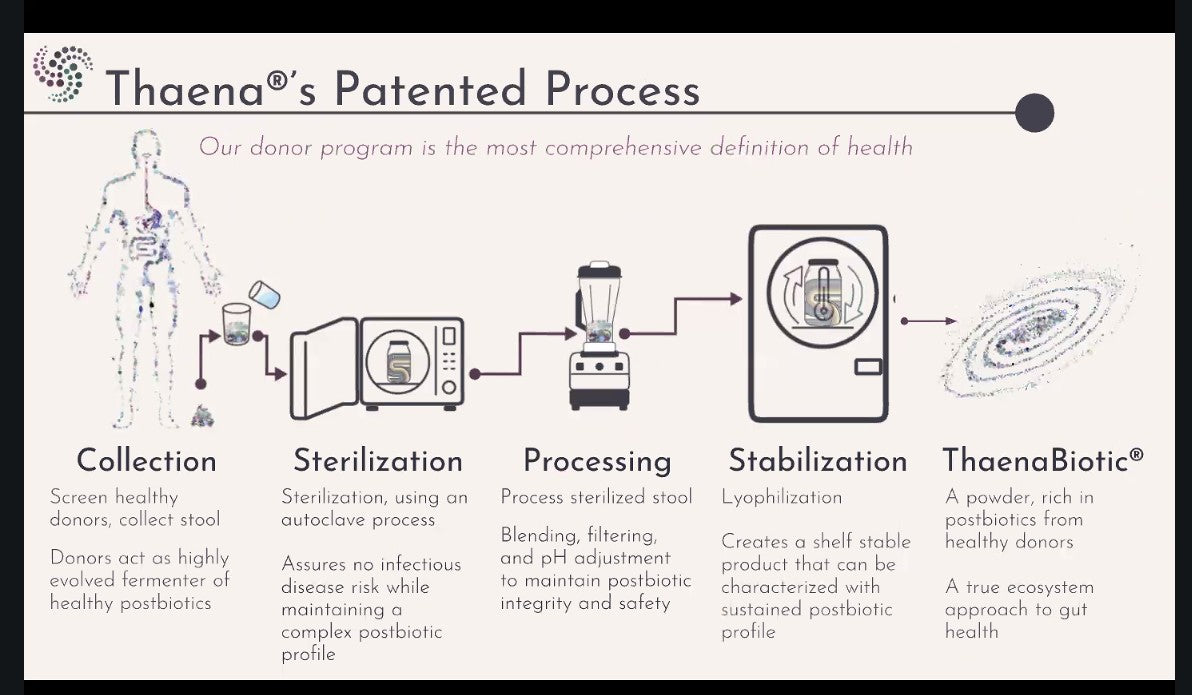 Thaena®'s Patented Process

Our donor program is the most comprehensive definition of health

Collection

Screen healthy donors, collect stool

Donors act as highly evolved fermenter of healthy postbiotics

Sterilization

Sterilization, using an autoclave process

Assures no infectious disease risk while maintaining a complex postbiotic profile

Processing

Process sterilized stool

Blending, filtering, and pH adjustment to maintain postbiotic integrity and safety

Stabilization

Lyophilization

Creates a shelf stable product that can be characterized with sustained postbiotic profile

ThaenaBiotic®

A powder, rich in postbiotics from healthy donors

A true ecosystem approach to gut health